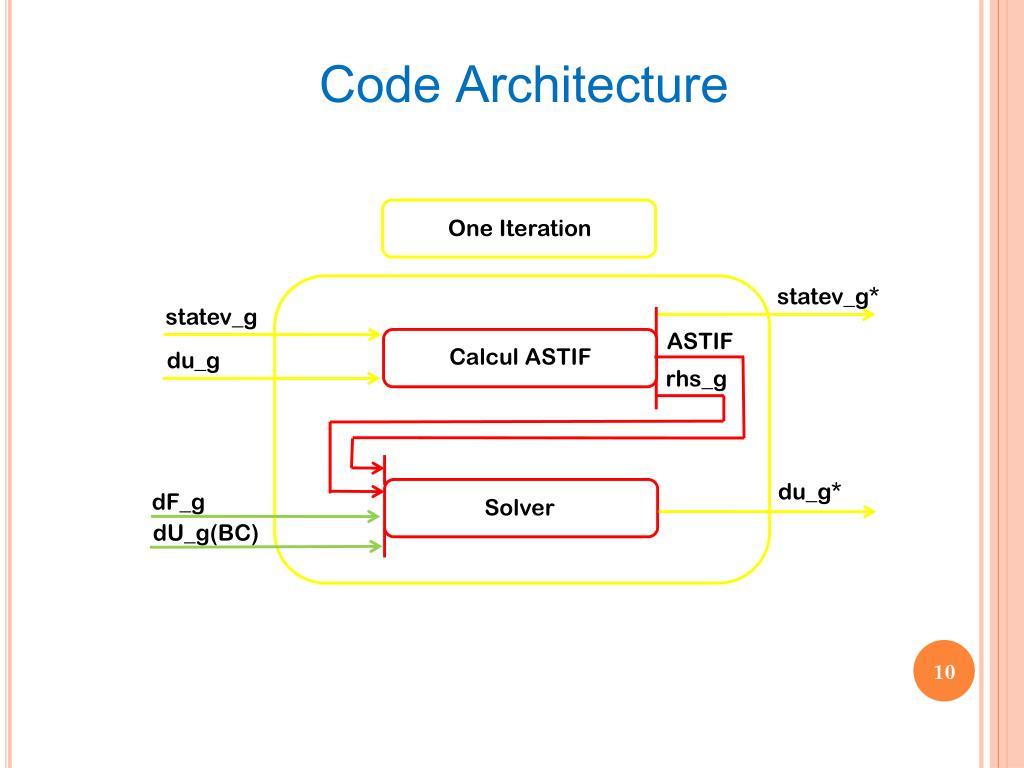 Code Architecture

One Iteration

statev_g

du_g

Calcul ASTIF

ASTIF

rhs_g

statev_g*

dF_g

dU_g(BC)

Solver

du_g*

10